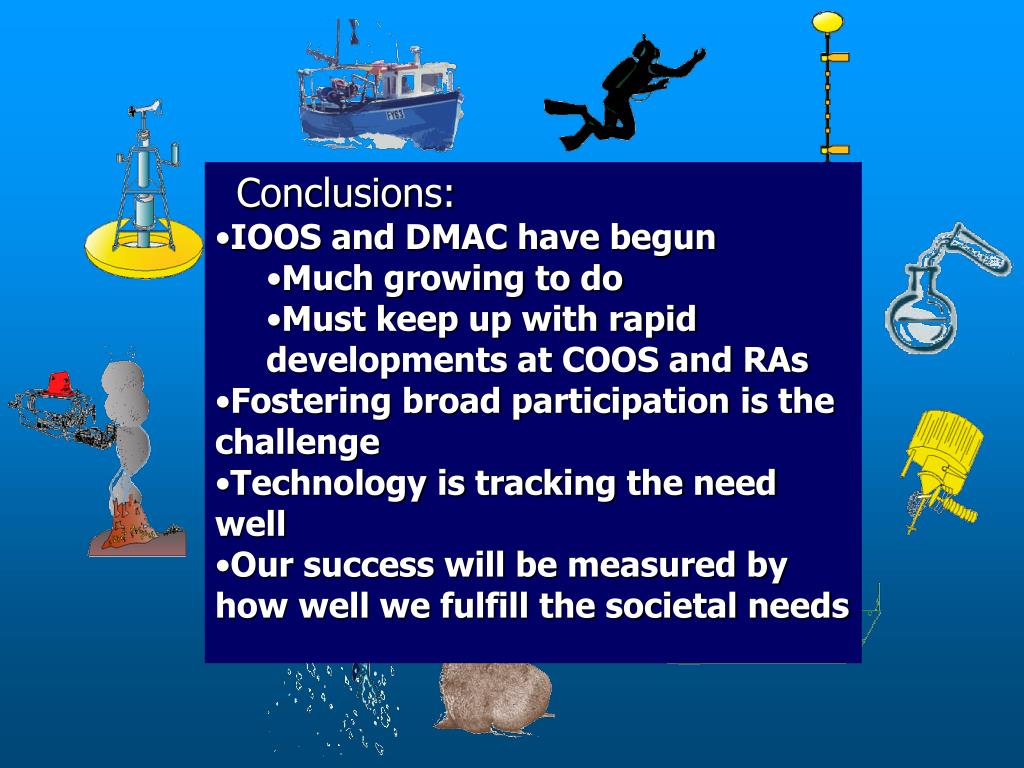 Conclusions:
•IOOS and DMAC have begun
•Much growing to do
•Must keep up with rapid developments at COOS and RAs
•Fostering broad participation is the challenge
•Technology is tracking the need well
•Our success will be measured by how well we fulfill the societal needs